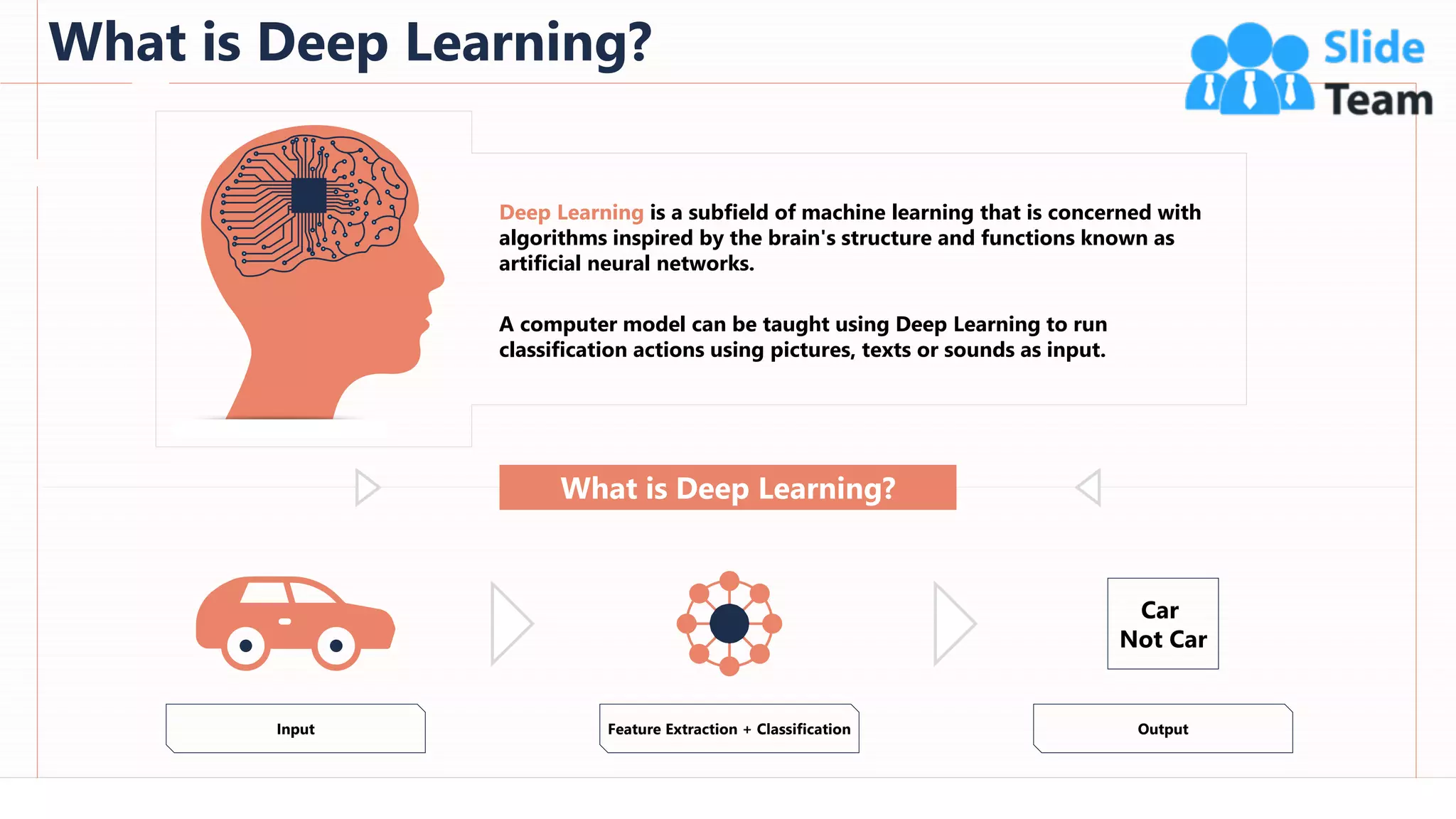 What is Deep Learning?

Slide Team

Deep Learning is a subfield of machine learning that is concerned with algorithms inspired by the brain's structure and functions known as artificial neural networks.

A computer model can be taught using Deep Learning to run classification actions using pictures, texts or sounds as input.

What is Deep Learning?

Car
Not Car

Input

Feature Extraction + Classification

Output